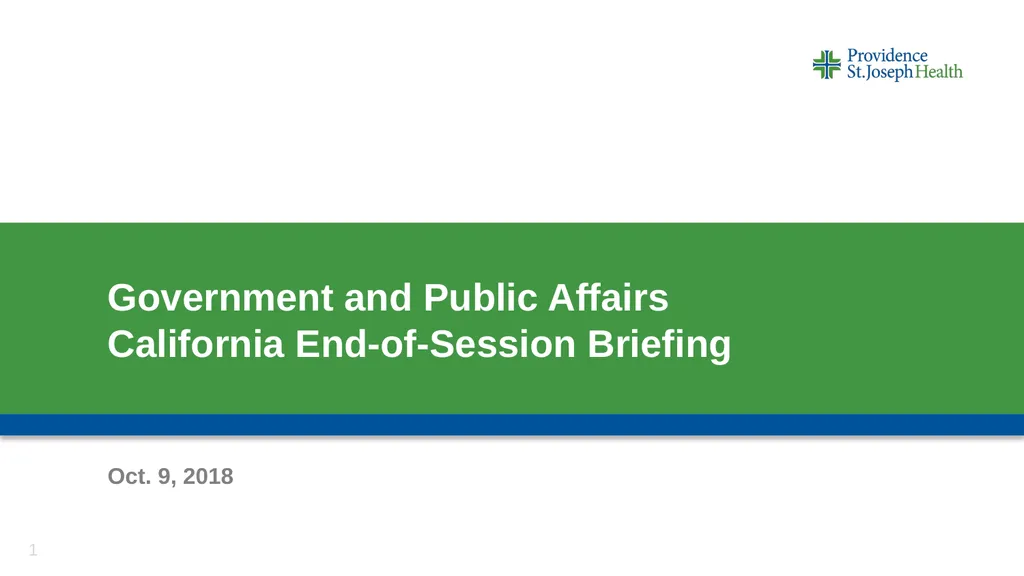 Providence
St.Joseph Health

Government and Public Affairs
California End-of-Session Briefing

Oct. 9, 2018

1